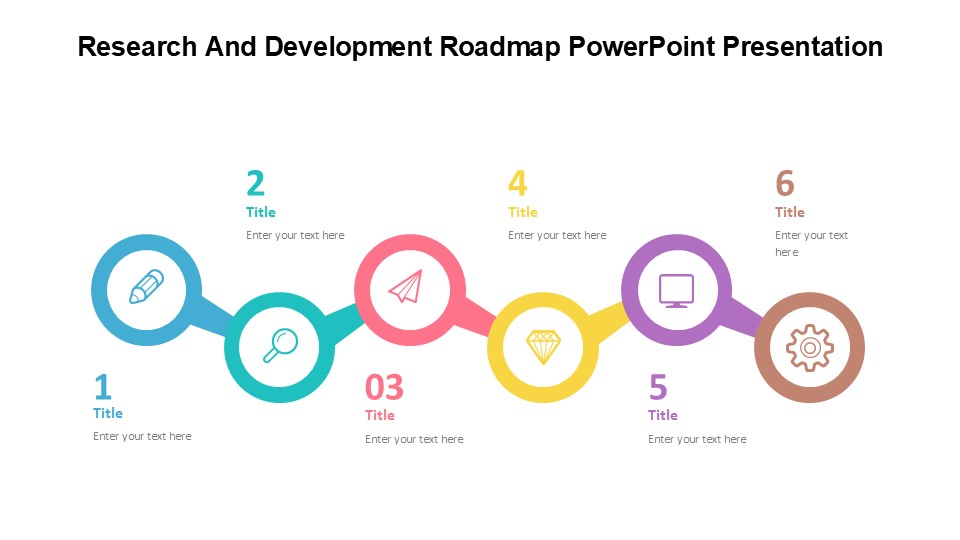 Research And Development Roadmap PowerPoint Presentation

2
Title
Enter your text here

4
Title
Enter your text here

6
Title
Enter your text here

1
Title
Enter your text here

03
Title
Enter your text here

5
Title
Enter your text here